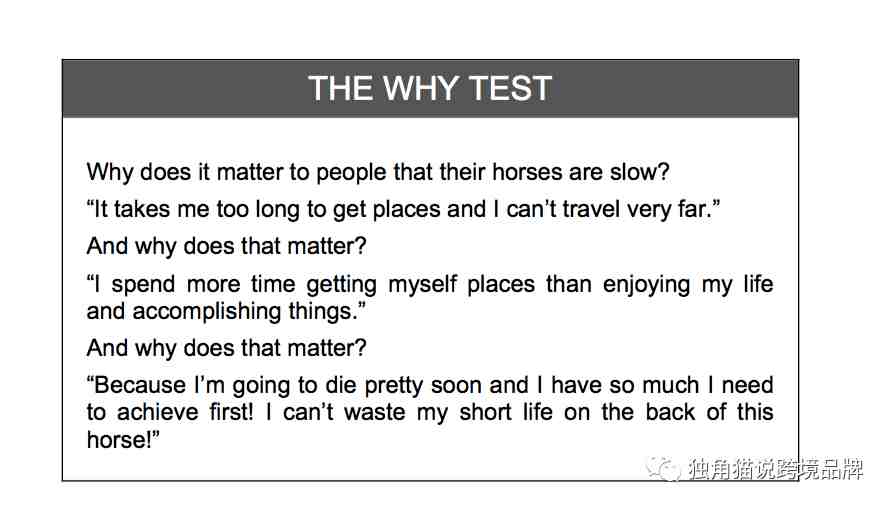 THE WHY TEST

Why does it matter to people that their horses are slow?

“It takes me too long to get places and I can’t travel very far.”

And why does that matter?

“I spend more time getting myself places than enjoying my life and accomplishing things.”

And why does that matter?

“Because I’m going to die pretty soon and I have so much I need to achieve first! I can’t waste my short life on the back of this horse!”

独角猫说跨境品牌